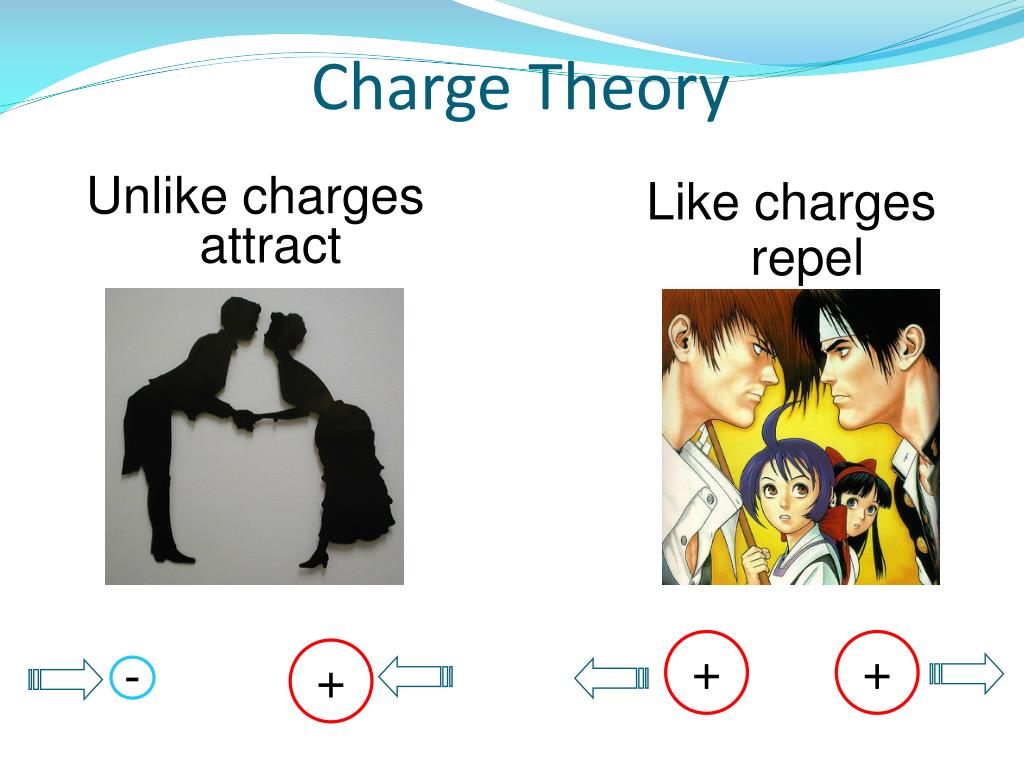 Charge Theory

Unlike charges attract

Like charges repel

-

+

+

+